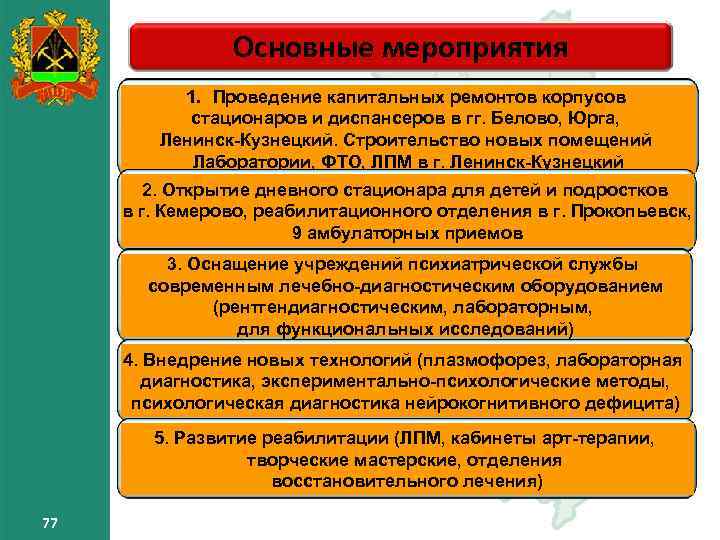 Основные мероприятия

1. Проведение капитальных ремонтов корпусов стационаров и диспансеров в гг. Белово, Юрга, Ленинск-Кузнецкий. Строительство новых помещений Лаборатории, ФТО, ЛПМ в г. Ленинск-Кузнецкий

2. Открытие дневного стационара для детей и подростков в г. Кемерово, реабилитационного отделения в г. Прокопьевск, 9 амбулаторных приемов

3. Оснащение учреждений психиатрической службы современным лечебно-диагностическим оборудованием (рентгендиагностическим, лабораторным, для функциональных исследований)

4. Внедрение новых технологий (плазмофорез, лабораторная диагностика, экспериментально-психологические методы, психологическая диагностика нейрокогнитивного дефицита)

5. Развитие реабилитации (ЛПМ, кабинеты арт-терапии, творческие мастерские, отделения восстановительного лечения)

77